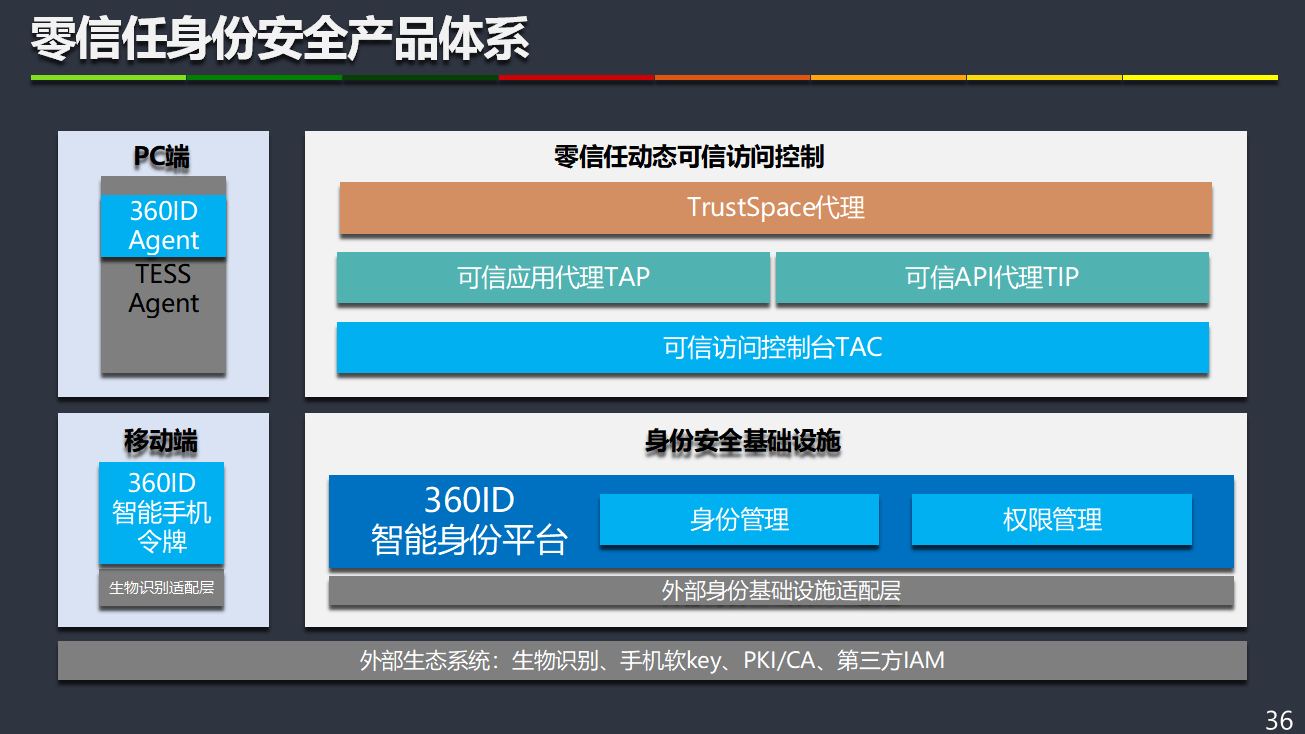 零信任身份安全产品体系

PC端

360ID Agent

TESS Agent

零信任动态可信访问控制

TrustSpace代理

可信应用代理TAP

可信API代理TIP

可信访问控制台TAC

移动端

360ID 智能手机令牌

生物识别适配层

身份安全基础设施

360ID 智能身份平台

身份管理

权限管理

外部身份基础设施适配层

外部生态系统：生物识别、手机软key、PKI/CA、第三方IAM

36